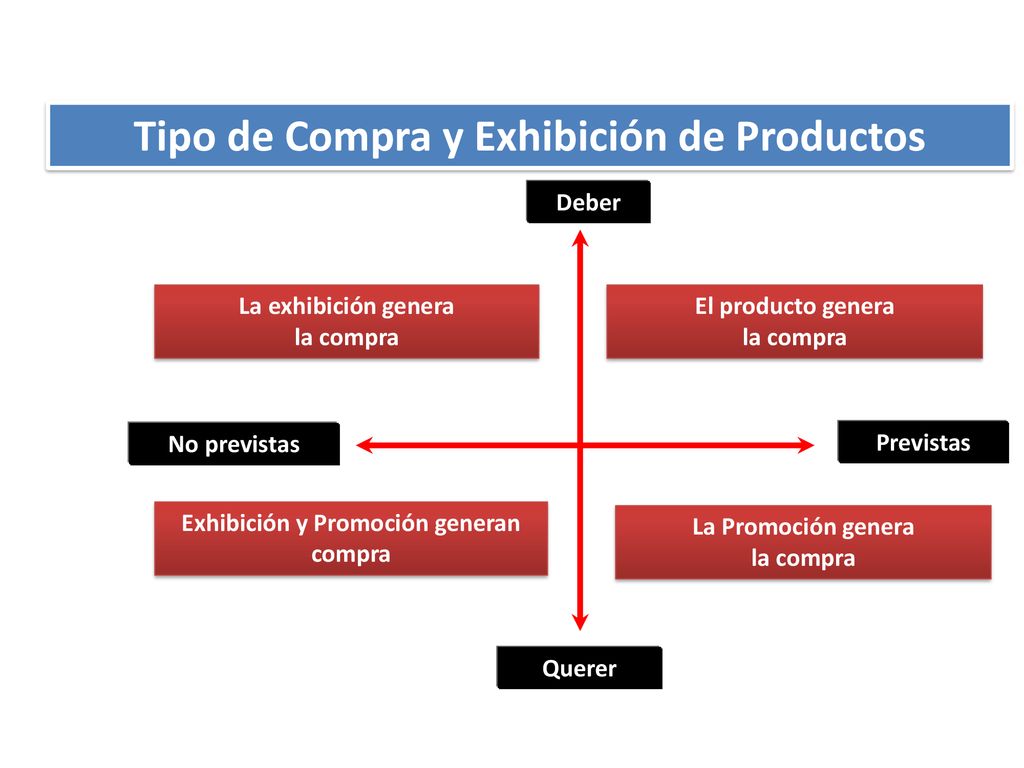 Tipo de Compra y Exhibición de Productos

Deber

La exhibición genera la compra

El producto genera la compra

No previstas

Previstas

Exhibición y Promoción generan compra

La Promoción genera la compra

Querer